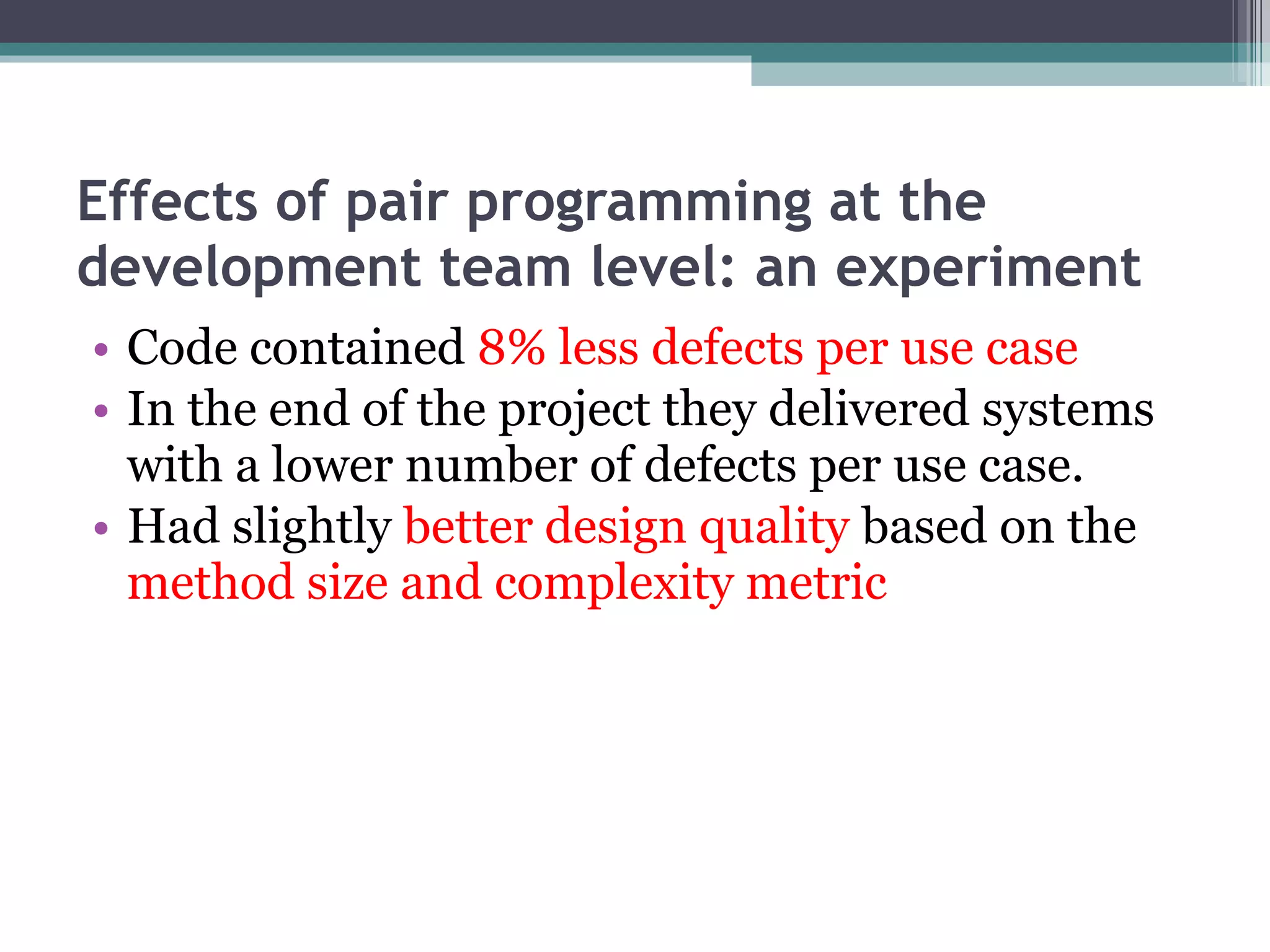 Effects of pair programming at the development team level: an experiment

• Code contained 8% less defects per use case
• In the end of the project they delivered systems with a lower number of defects per use case.
• Had slightly better design quality based on the method size and complexity metric